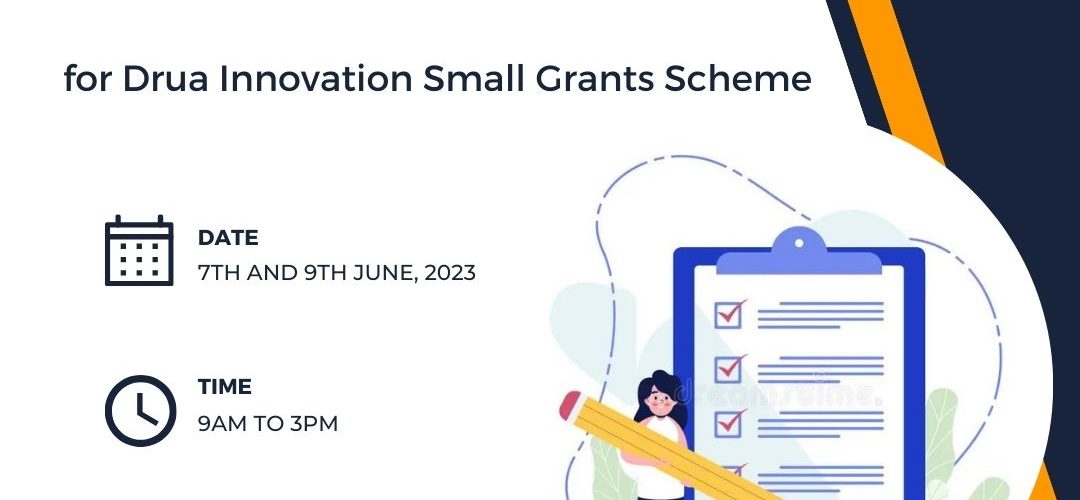 for Drua Innovation Small Grants Scheme

DATE
7TH AND 9TH JUNE, 2023

TIME
9AM TO 3PM

dreamstime.